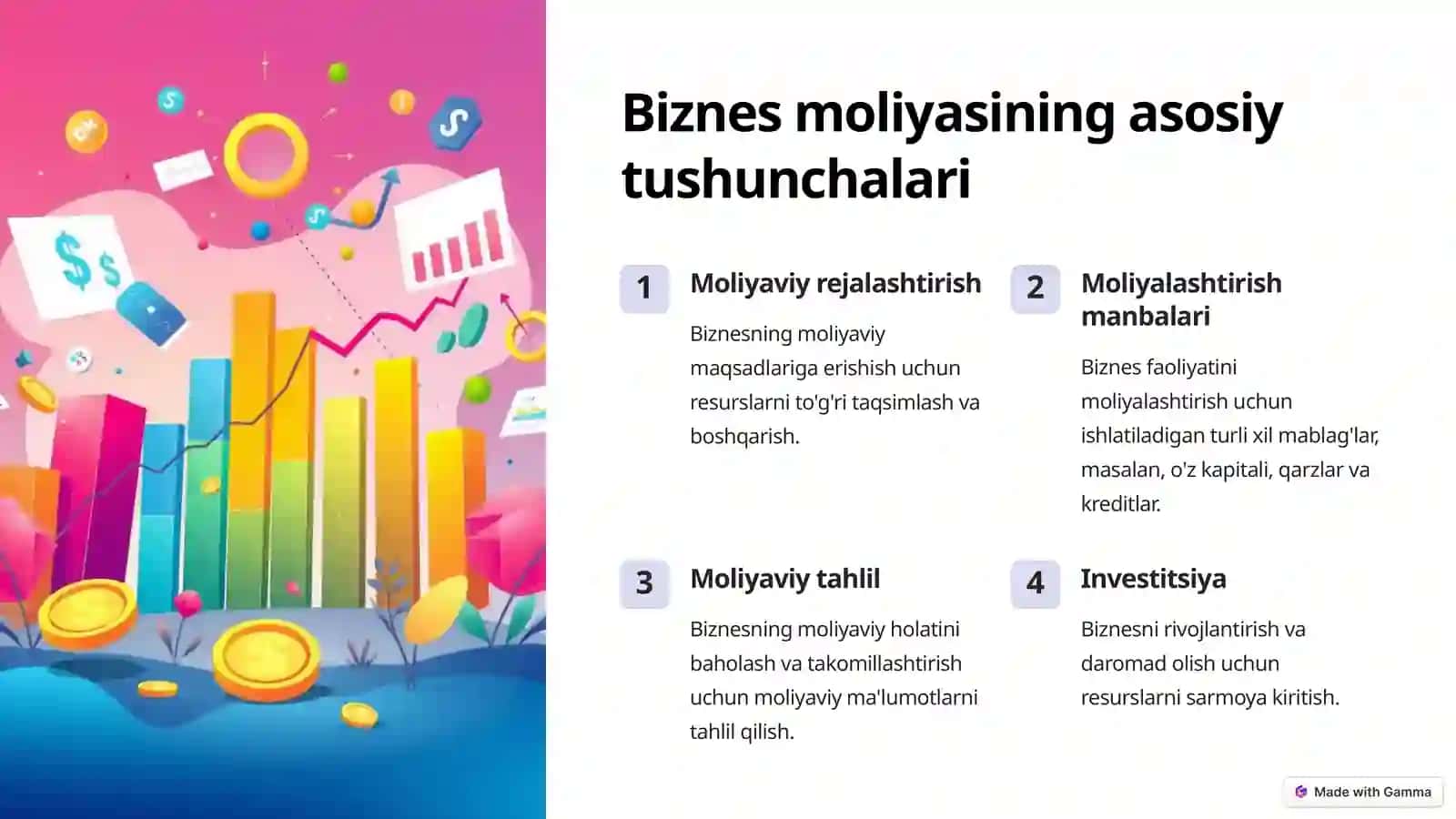 Biznes moliyasining asosiy tushunchalari

1

Moliyaviy rejalashtirish

Biznesning moliyaviy maqsadlariga erishish uchun resurslarni to'g'ri taqsimlash va boshqarish.

2

Moliyalashtirish manbalari

Biznes faoliyatini moliyalashtirish uchun ishlatiladigan turli xil mablag'lar, masalan, o'z kapitali, qarzlar va kreditlar.

3

Moliyaviy tahlil

Biznesning moliyaviy holatini baholash va takomillashtirish uchun moliyaviy ma'lumotlarni tahlil qilish.

4

Investitsiya

Biznesni rivojlantirish va daromad olish uchun resurslarni sarmoya kiritish.

Made with Gamma